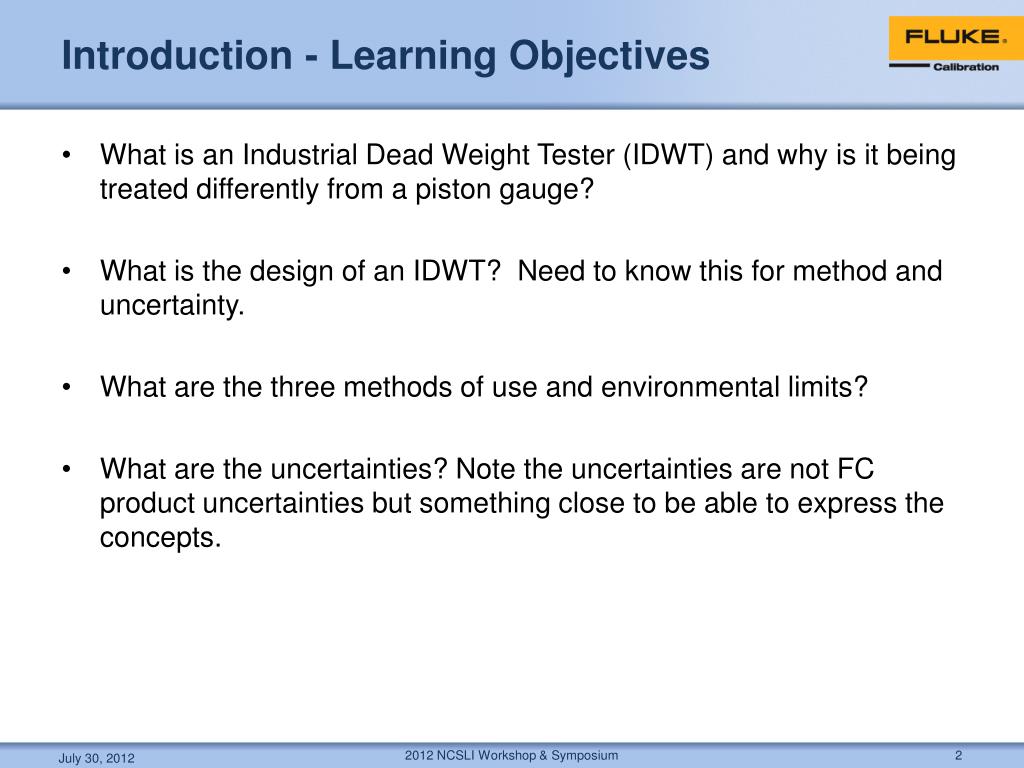 Introduction - Learning Objectives

FLUKE. Calibration

• What is an Industrial Dead Weight Tester (IDWT) and why is it being treated differently from a piston gauge?

• What is the design of an IDWT? Need to know this for method and uncertainty.

• What are the three methods of use and environmental limits?

• What are the uncertainties? Note the uncertainties are not FC product uncertainties but something close to be able to express the concepts.

July 30, 2012

2012 NCSLI Workshop & Symposium

2